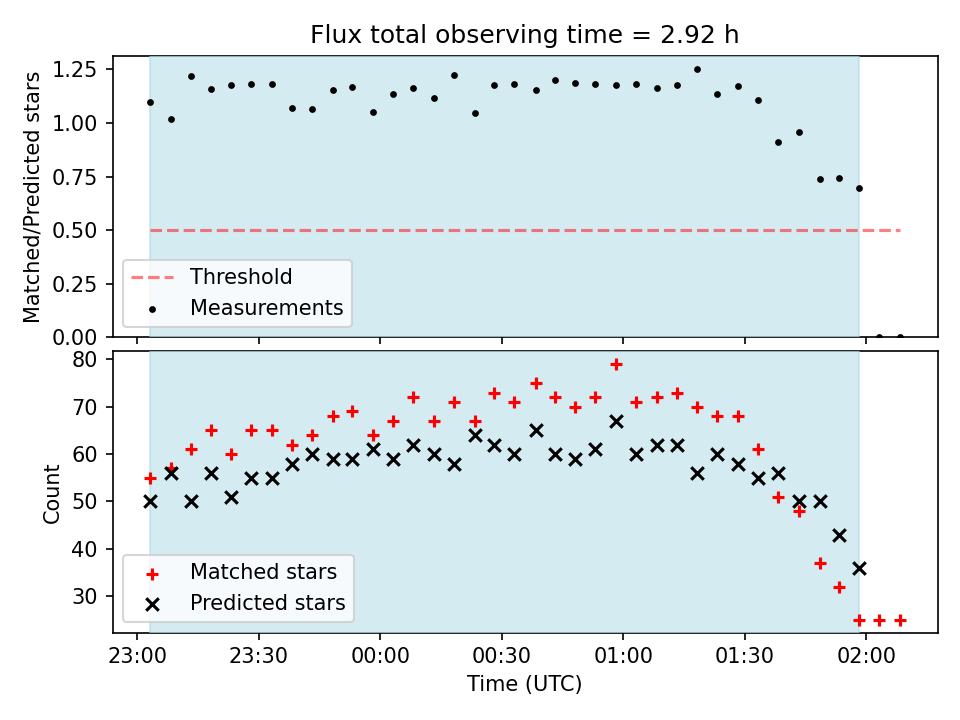 Flux total observing time = 2.92 h

Matched/Predicted stars

1.25
1.00
0.75
0.50
0.25
0.00

Threshold
Measurements

Count

80
70
60
50
40
30

Matched stars
Predicted stars

23:00
23:30
00:00
00:30
01:00
01:30
02:00

Time (UTC)